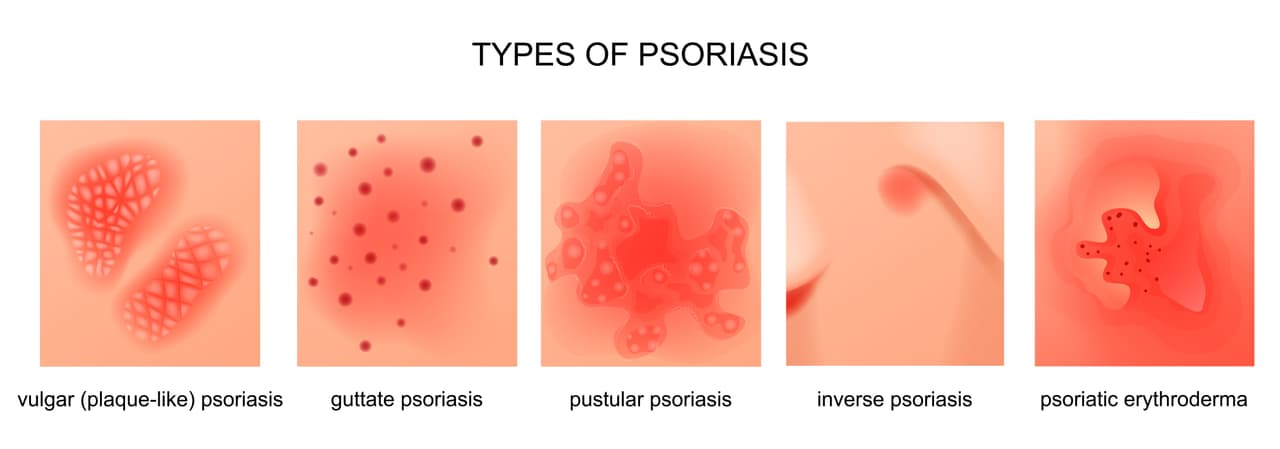 TYPES OF PSORIASIS

vulgar (plaque-like) psoriasis

guttate psoriasis

pustular psoriasis

inverse psoriasis

psoriatic erythroderma